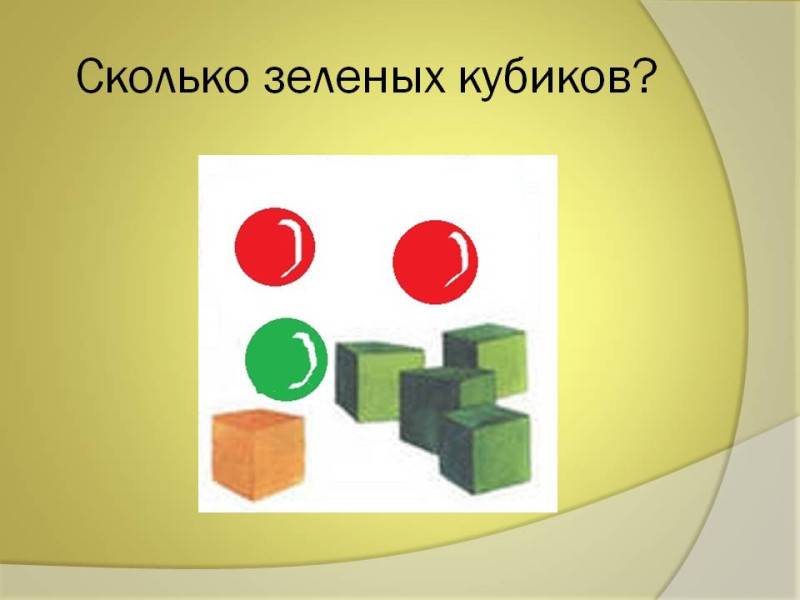 Сколько зеленых кубиков?